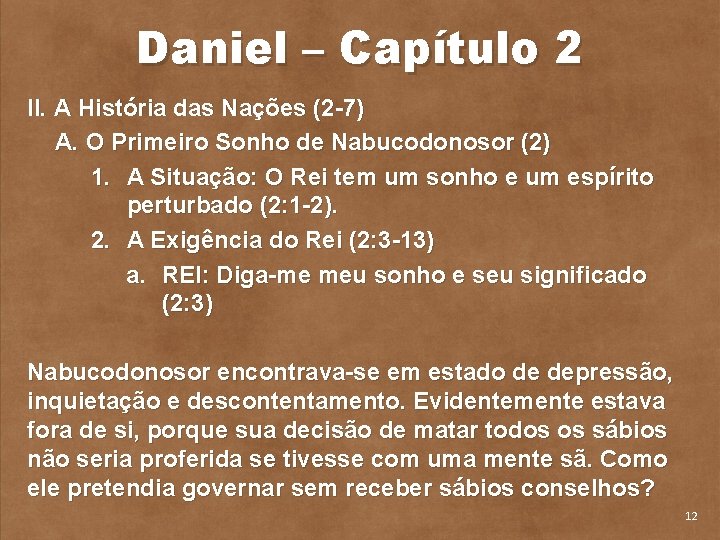 Daniel – Capítulo 2

II. A História das Nações (2-7)

A. O Primeiro Sonho de Nabucodonosor (2)

1. A Situação: O Rei tem um sonho e um espírito perturbado (2:1-2).

2. A Exigência do Rei (2:3-13)

a. REI: Diga-me meu sonho e seu significado (2:3)

Nabucodonosor encontrava-se em estado de depressão, inquietação e descontentamento. Evidentemente estava fora de si, porque sua decisão de matar todos os sábios não seria proferida se tivesse com uma mente sã. Como ele pretendia governar sem receber sábios conselhos?

12